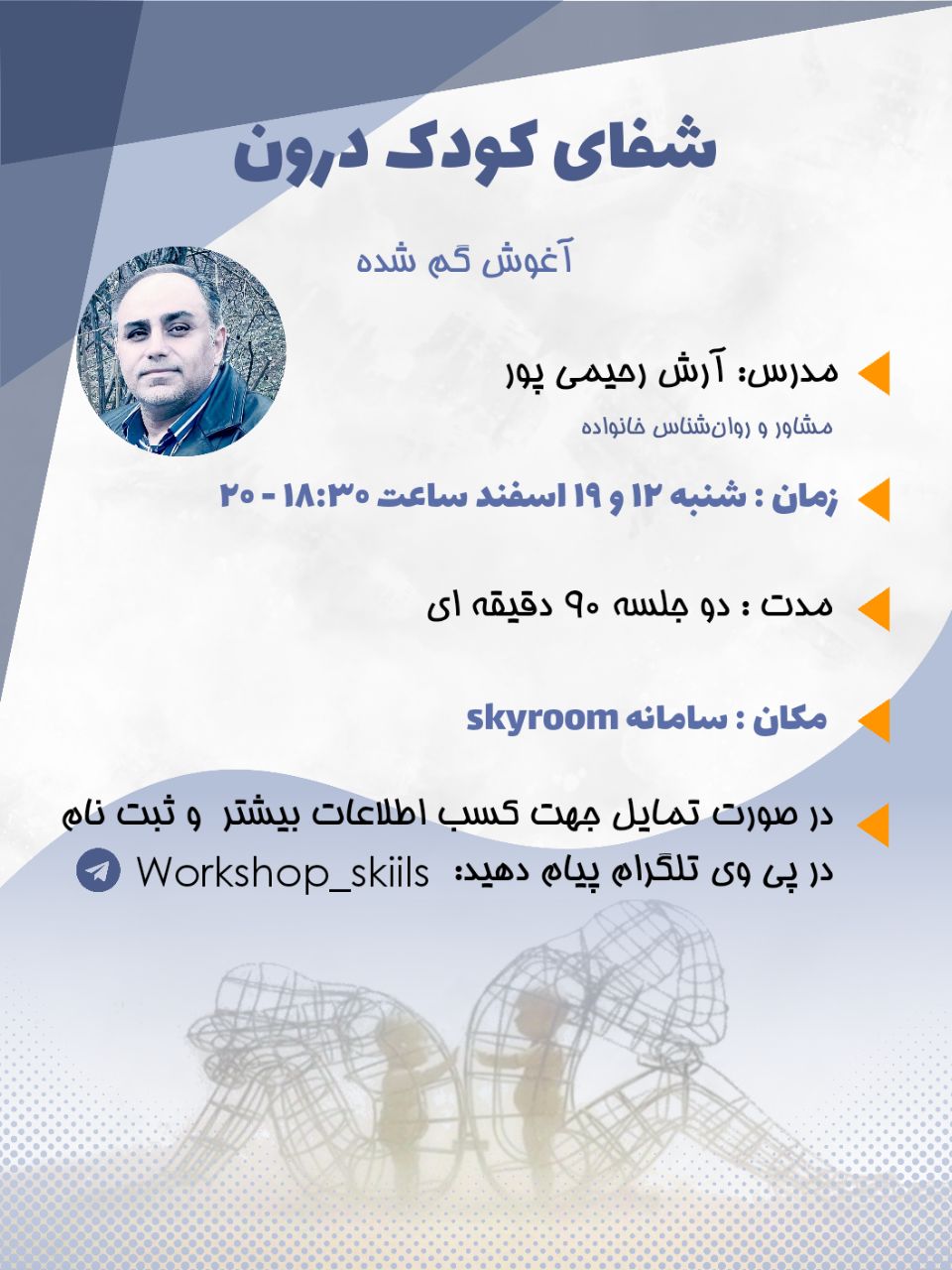 شفای کودک درون

آغوش گم شده

مدرس: آرش رحیمی پور

مشاور و روان‌شناس خانواده

زمان : شنبه ۱۲ و ۱۹ اسفند ساعت ۱۸:۳۰ - ۲۰

مدت : دو جلسه ۹۰ دقیقه ای

مکان : سامانه skyroom

در صورت تمایل جهت کسب اطلاعات بیشتر و ثبت نام در پی وی تلگرام پیام دهید: Workshop_skiils